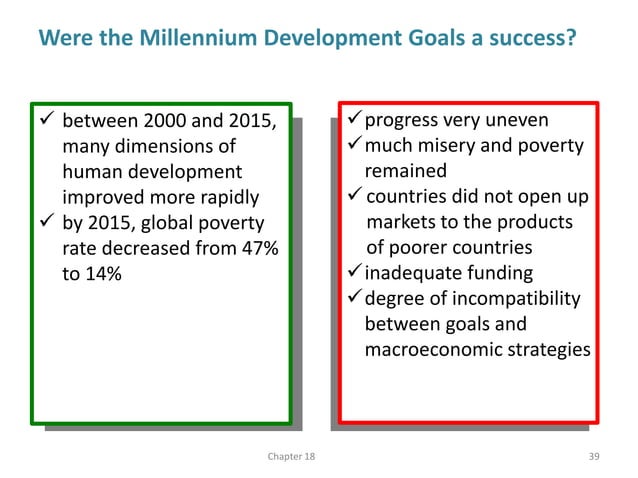 Were the Millennium Development Goals a success?

✓ between 2000 and 2015, many dimensions of human development improved more rapidly
✓ by 2015, global poverty rate decreased from 47% to 14%

✓ progress very uneven
✓ much misery and poverty remained
✓ countries did not open up markets to the products of poorer countries
✓ inadequate funding
✓ degree of incompatibility between goals and macroeconomic strategies

Chapter 18

39